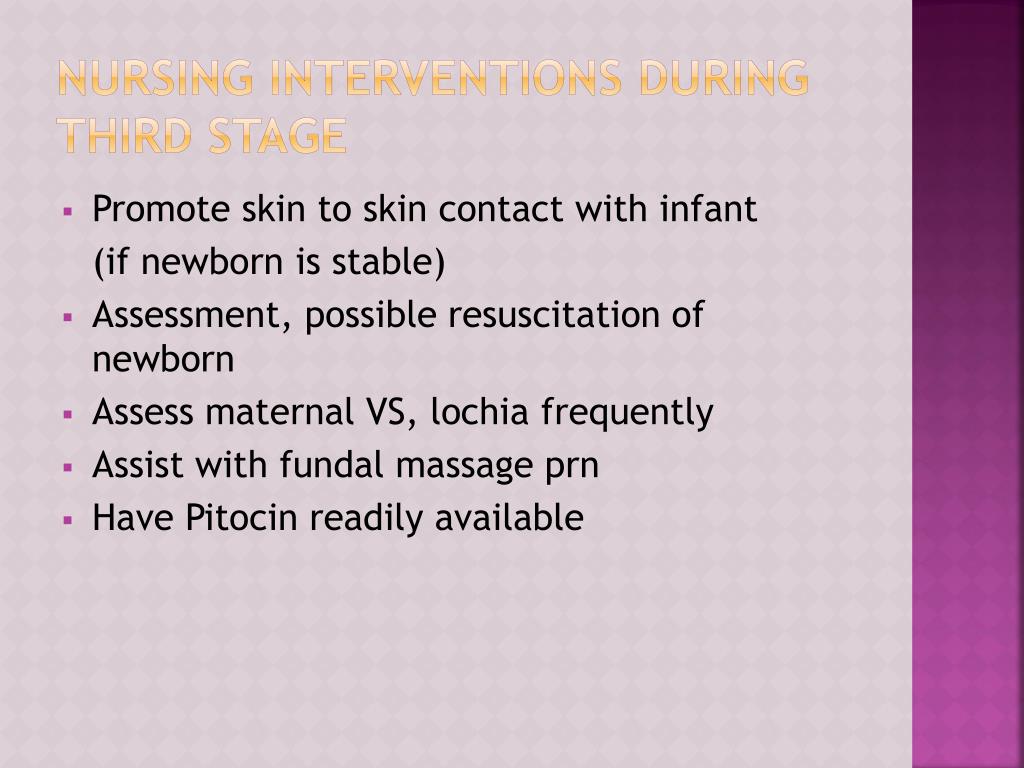 NURSING INTERVENTIONS DURING THIRD STAGE

▪ Promote skin to skin contact with infant
(if newborn is stable)
▪ Assessment, possible resuscitation of newborn
▪ Assess maternal VS, lochia frequently
▪ Assist with fundal massage prn
▪ Have Pitocin readily available